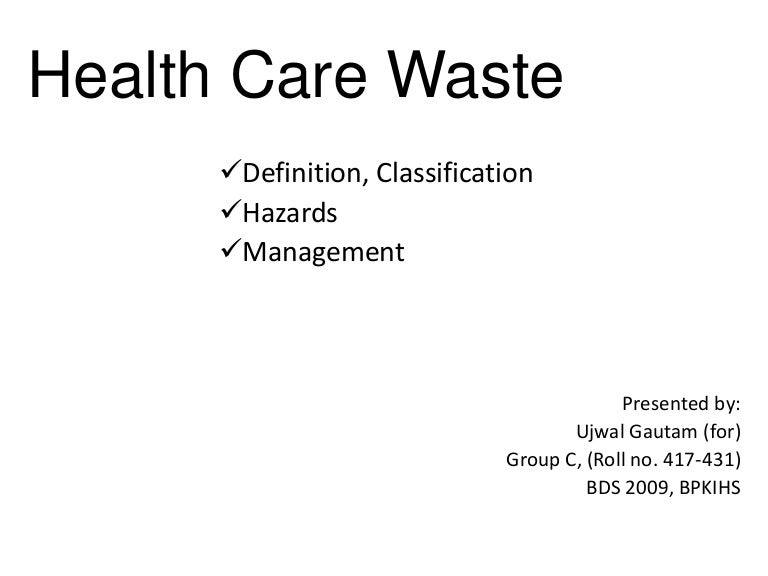 Health Care Waste

✓Definition, Classification
✓Hazards
✓Management

Presented by:
Ujwal Gautam (for)
Group C, (Roll no. 417-431)
BDS 2009, BPKIHS